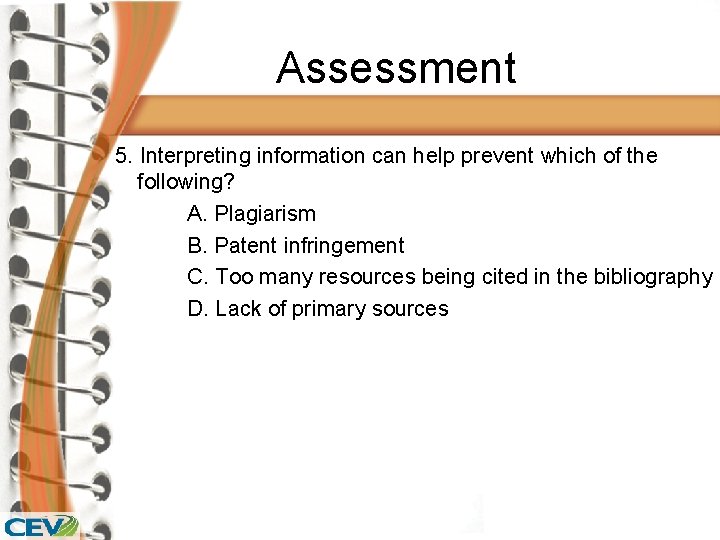 Assessment

5. Interpreting information can help prevent which of the following?

A. Plagiarism

B. Patent infringement

C. Too many resources being cited in the bibliography

D. Lack of primary sources

CEV